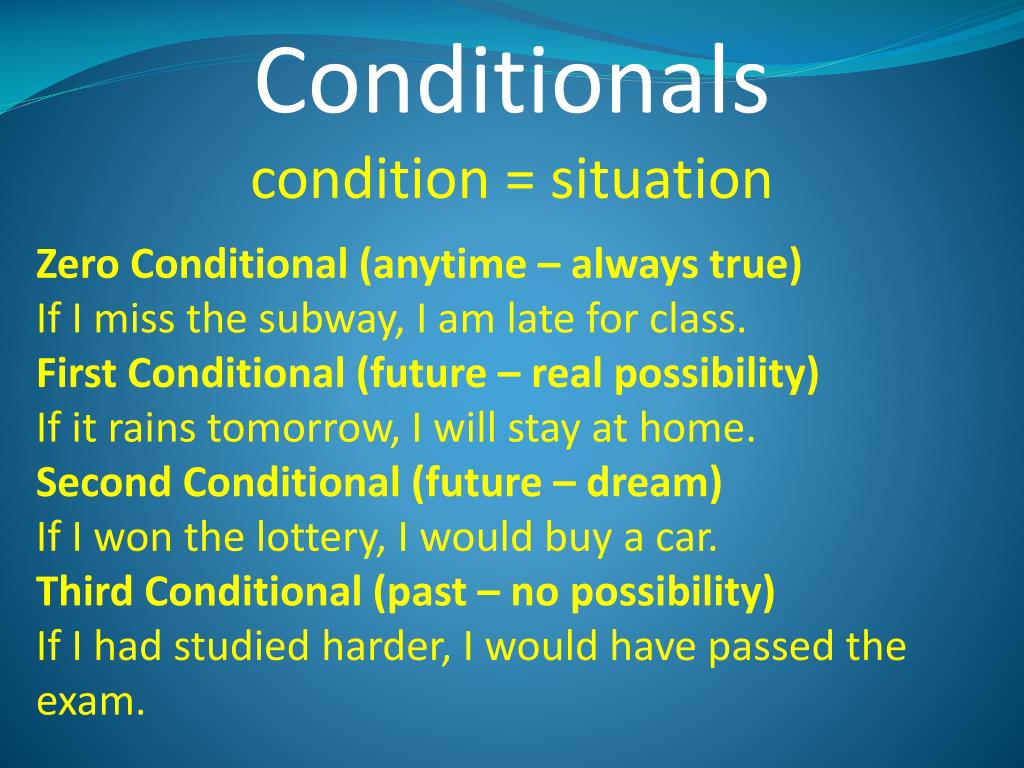 Conditionals
condition = situation

Zero Conditional (anytime – always true)
If I miss the subway, I am late for class.
First Conditional (future – real possibility)
If it rains tomorrow, I will stay at home.
Second Conditional (future – dream)
If I won the lottery, I would buy a car.
Third Conditional (past – no possibility)
If I had studied harder, I would have passed the exam.